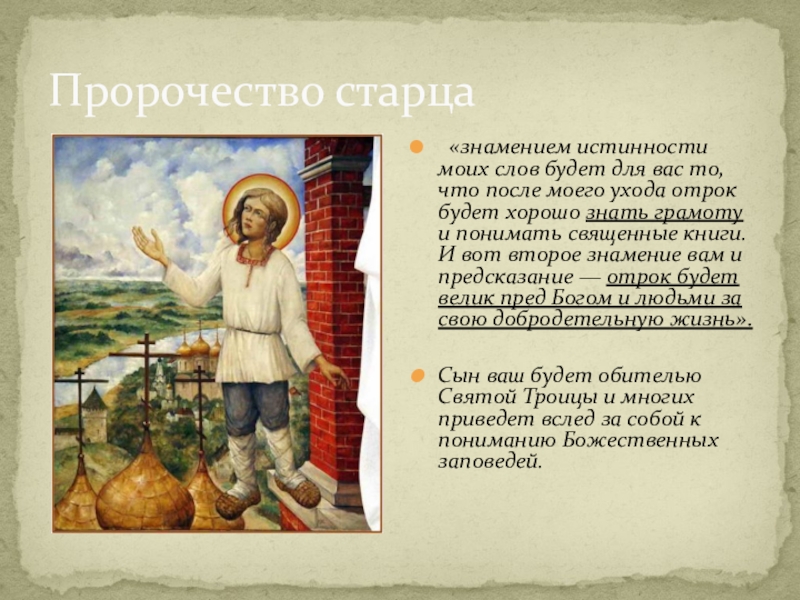 Пророчество старца

«знамением истинности моих слов будет для вас то, что после моего ухода отрок будет хорошо знать грамоту и понимать священные книги. И вот второе знамение вам и предсказание — отрок будет велик пред Богом и людьми за свою добродетельную жизнь».

Сын ваш будет обителью Святой Троицы и многих приведет вслед за собой к пониманию Божественных заповедей.